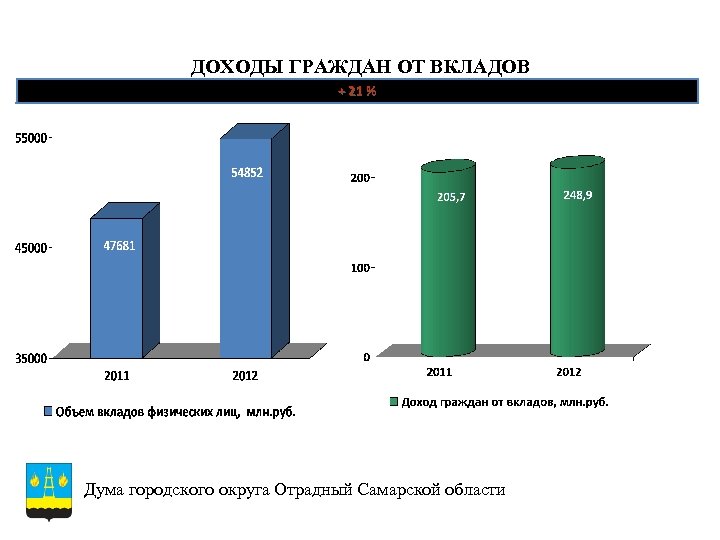 ДОХОДЫ ГРАЖДАН ОТ ВКЛАДОВ

+ 21 %

55000
45000
35000

47681
54852

2011
2012

Объем вкладов физических лиц, млн.руб.

200
100
0

205,7
248,9

2011
2012

Доход граждан от вкладов, млн.руб.

Дума городского округа Отрадный Самарской области